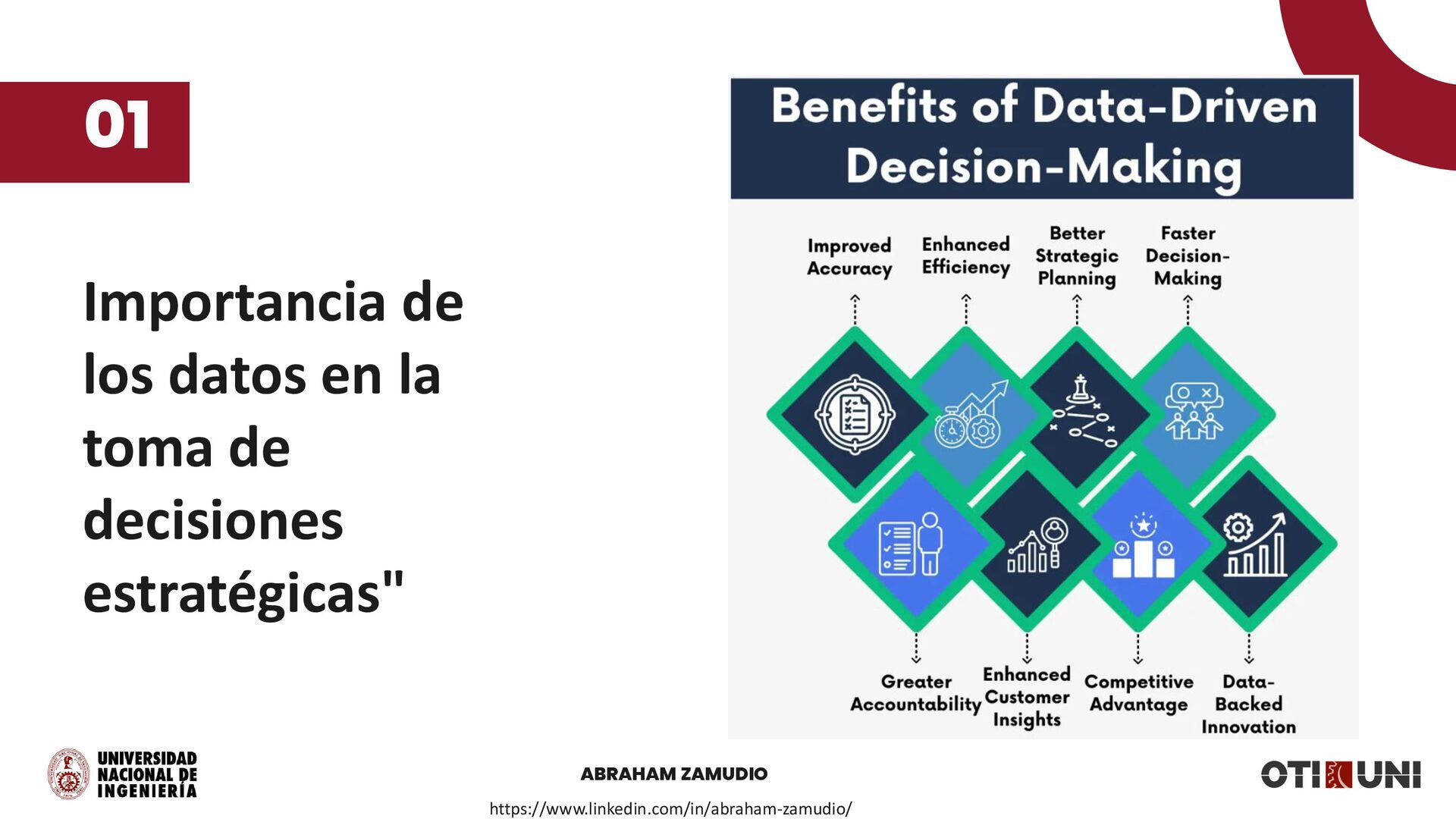 01

Importancia de los datos en la toma de decisiones estratégicas"

Benefits of Data-Driven Decision-Making

Improved Accuracy

Enhanced Efficiency

Better Strategic Planning

Faster Decision-Making

Greater Accountability

Enhanced Customer Insights

Competitive Advantage

Data-Backed Innovation

UNIVERSIDAD NACIONAL DE INGENIERÍA

ABRAHAM ZAMUDIO

https://www.linkedin.com/in/abraham-zamudio/

OTI UNI